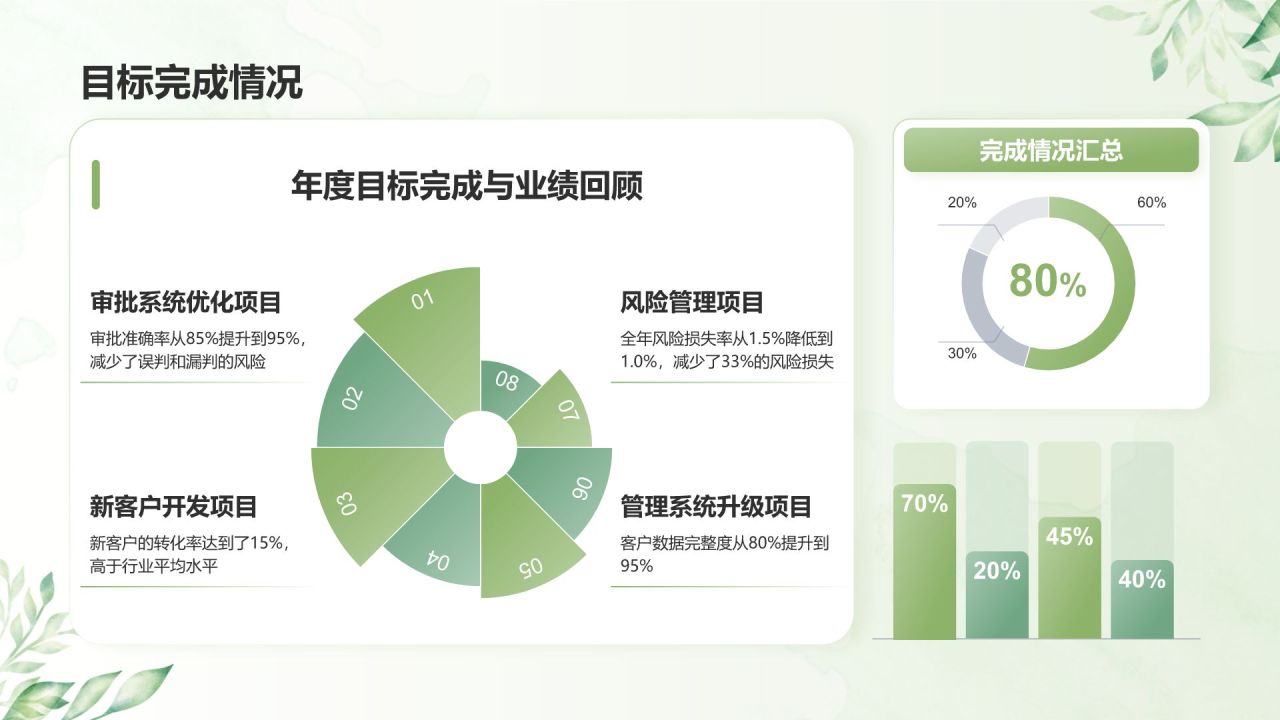 目标完成情况

年度目标完成与业绩回顾

审批系统优化项目
审批准确率从85%提升到95%，减少了误判和漏判的风险

新客户开发项目
新客户的转化率达到了15%，高于行业平均水平

01
02
03
04
05
06
07
08

风险管理项目
全年风险损失率从1.5%降低到1.0%，减少了33%的风险损失

管理系统升级项目
客户数据完整度从80%提升到95%

完成情况汇总
20%
60%
80%
30%

70%
20%
45%
40%